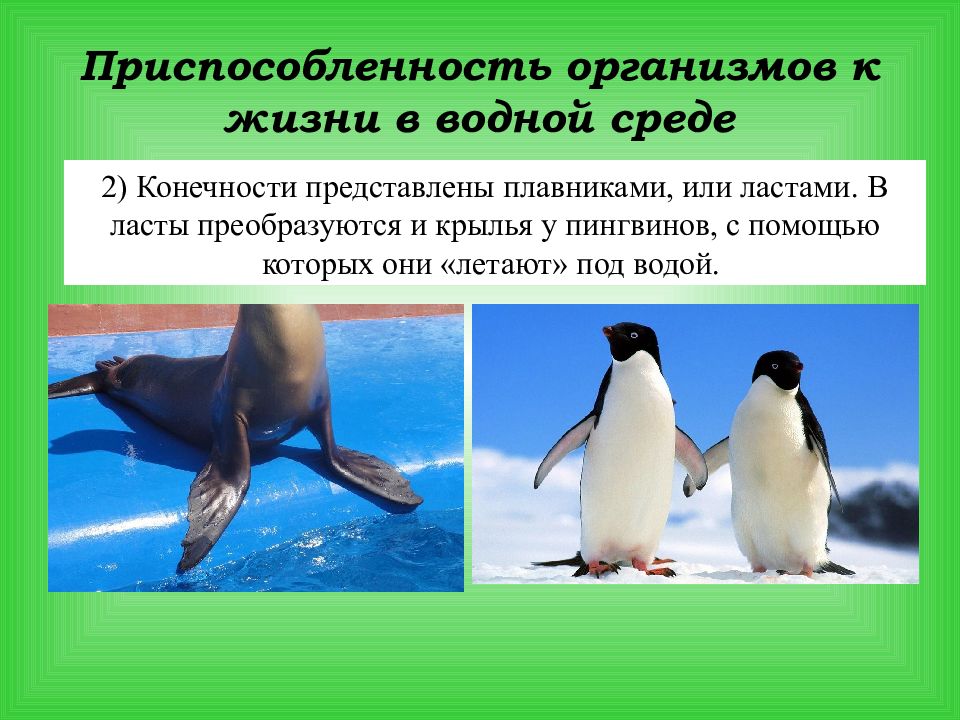 Приспособленность организмов к жизни в водной среде

2) Конечности представлены плавниками, или ластами. В ласты преобразуются и крылья у пингвинов, с помощью которых они «летают» под водой.